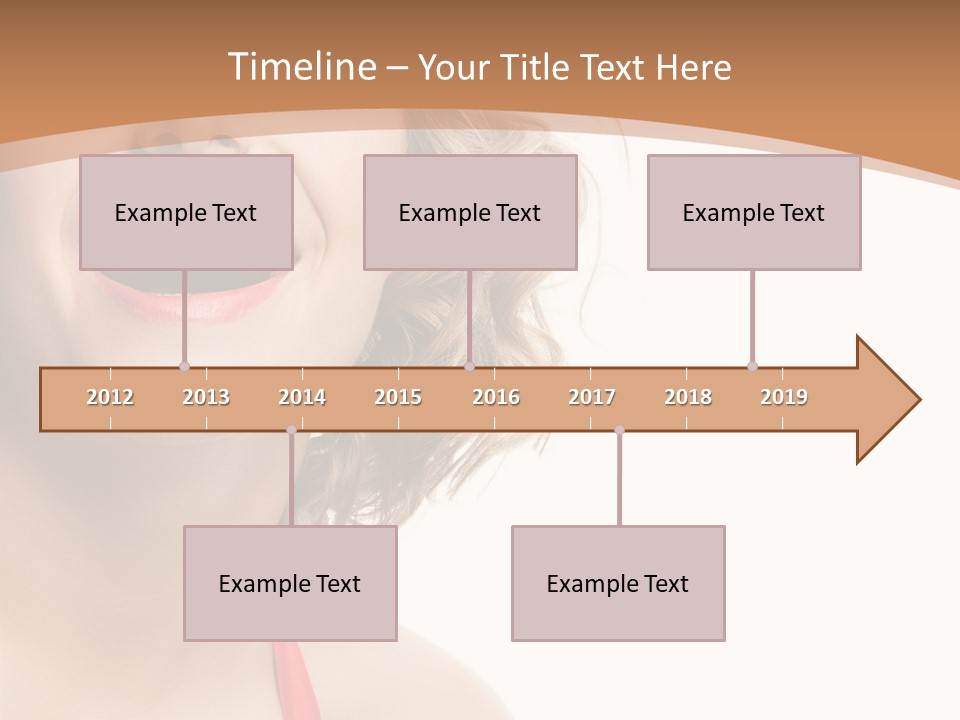 Timeline – Your Title Text Here

Example Text

Example Text

Example Text

2012 2013 2014 2015 2016 2017 2018 2019

Example Text

Example Text